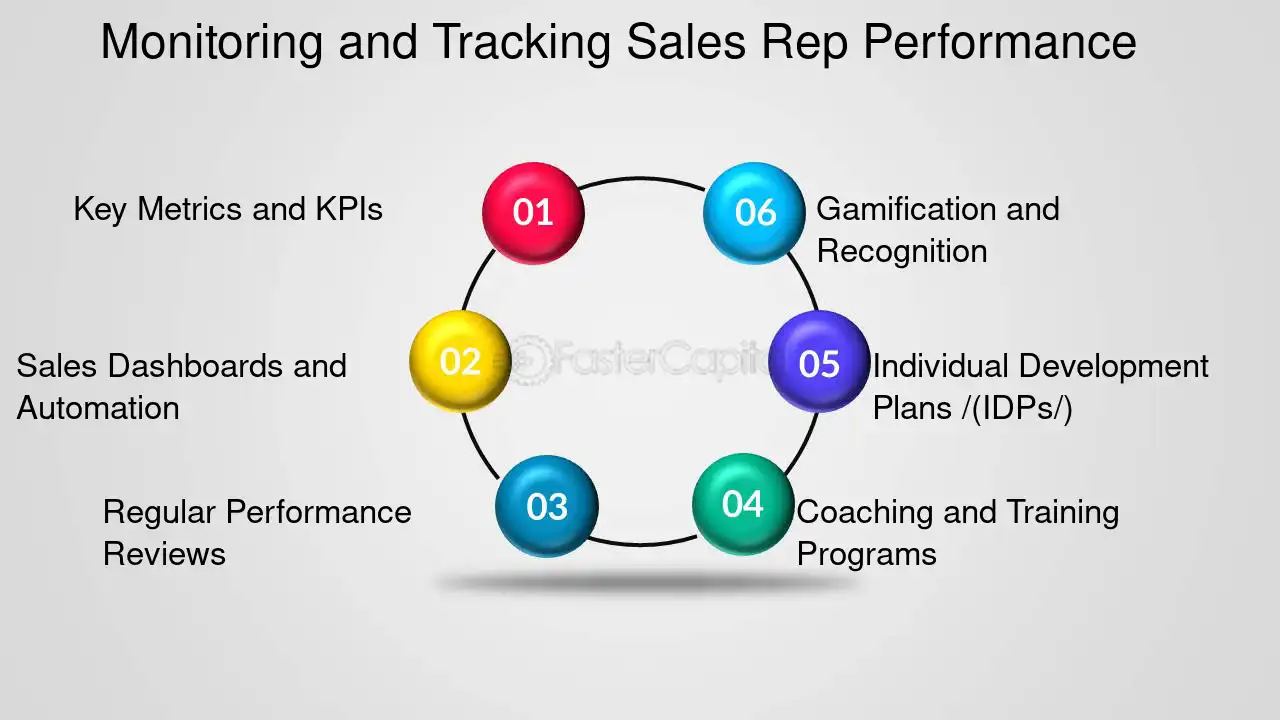 Monitoring and Tracking Sales Rep Performance

01
Key Metrics and KPIs

02
Sales Dashboards and Automation

03
Regular Performance Reviews

04
Coaching and Training Programs

05
Individual Development Plans /(IDPs/)

06
Gamification and Recognition

FasterCapital